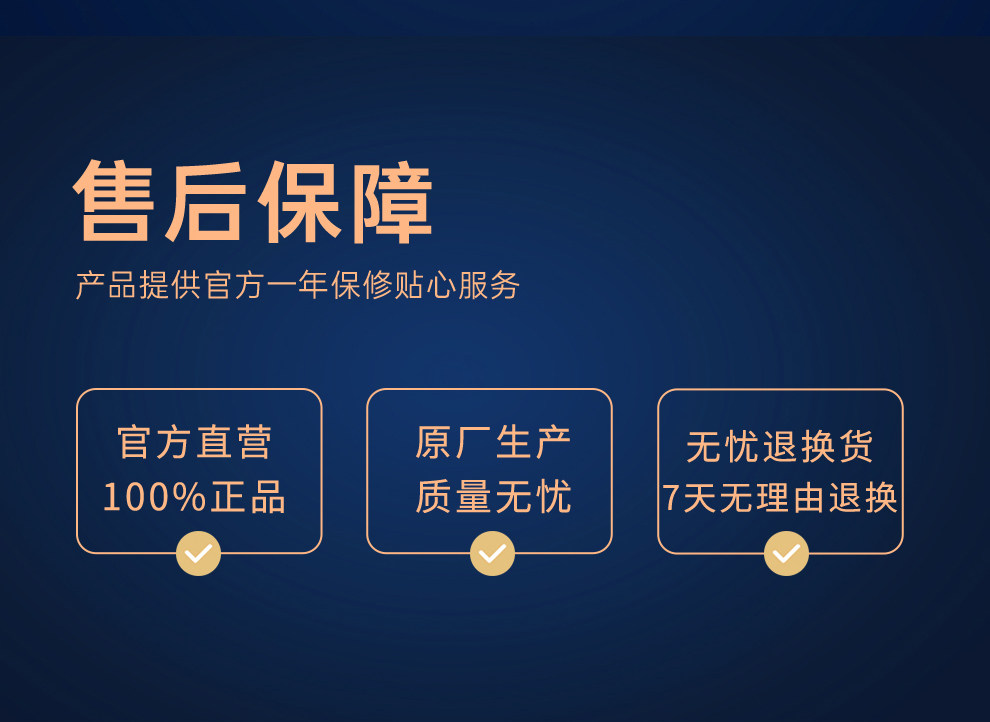 售后保障

产品提供官方一年保修贴心服务

官方直营
100%正品

原厂生产
质量无忧

无忧退换货
7天无理由退换